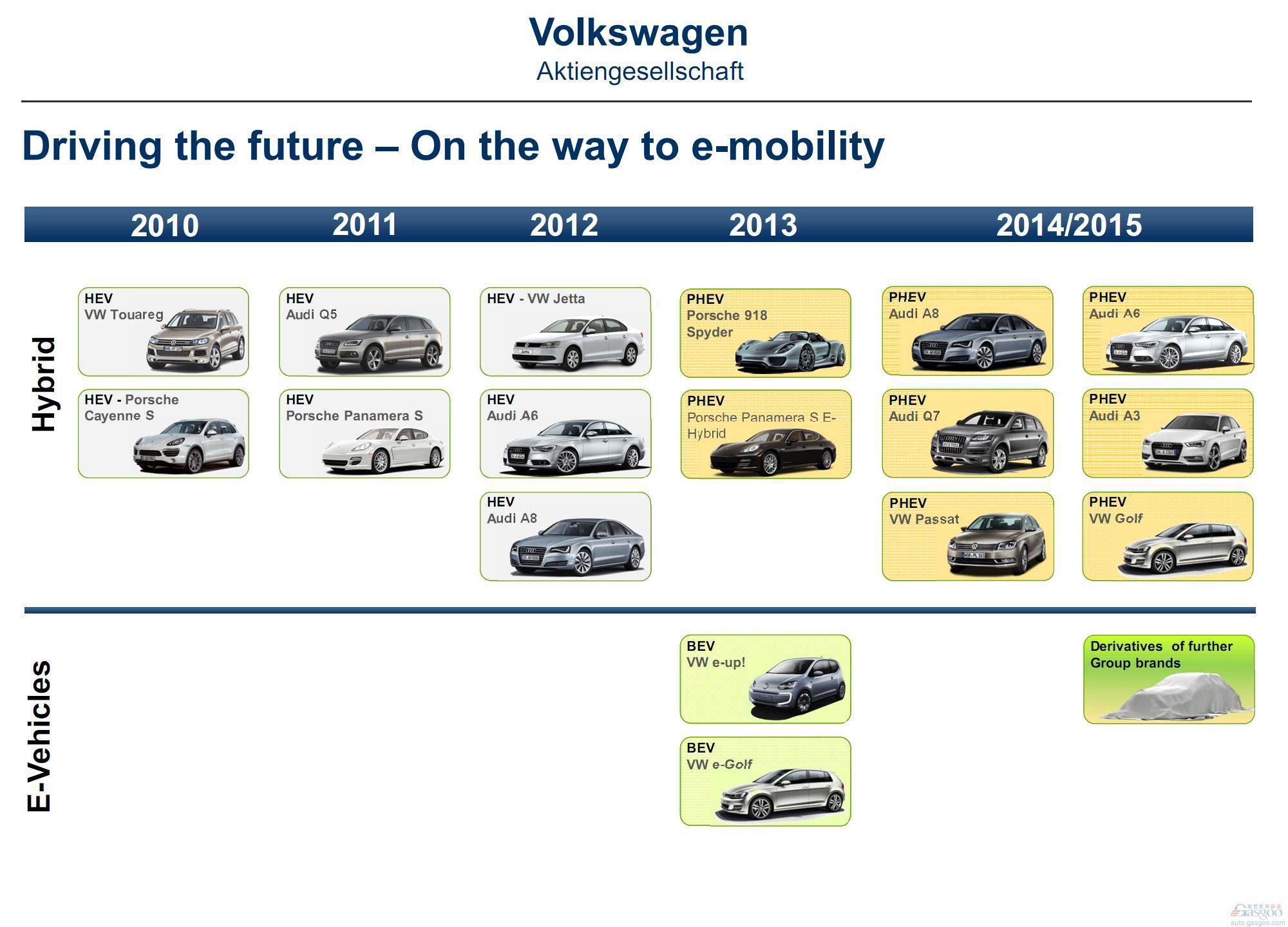 Volkswagen
Aktiengesellschaft

Driving the future – On the way to e-mobility

2010 2011 2012 2013 2014/2015

Hybrid

HEV
VW Touareg

HEV - Porsche Cayenne S

HEV
Audi Q5

HEV
Porsche Panamera S

HEV - VW Jetta

HEV
Audi A6

HEV
Audi A8

PHEV
Porsche 918 Spyder

PHEV
Porsche Panamera S E-Hybrid

PHEV
Audi A8

PHEV
Audi Q7

PHEV
VW Passat

PHEV
Audi A6

PHEV
Audi A3

PHEV
VW Golf

E-Vehicles

BEV
VW e-up!

BEV
VW e-Golf

Derivatives of further Group brands

Gasgoo
auto.gasgoo.com